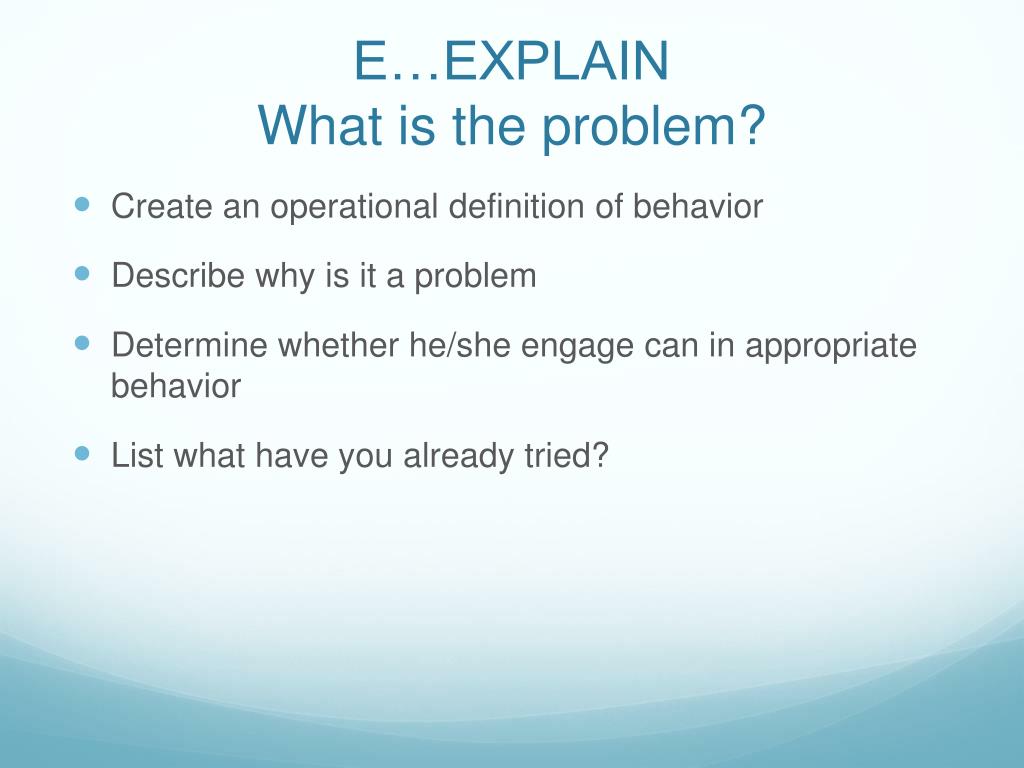 E…EXPLAIN
What is the problem?

- Create an operational definition of behavior
- Describe why is it a problem
- Determine whether he/she engage can in appropriate behavior
- List what have you already tried?